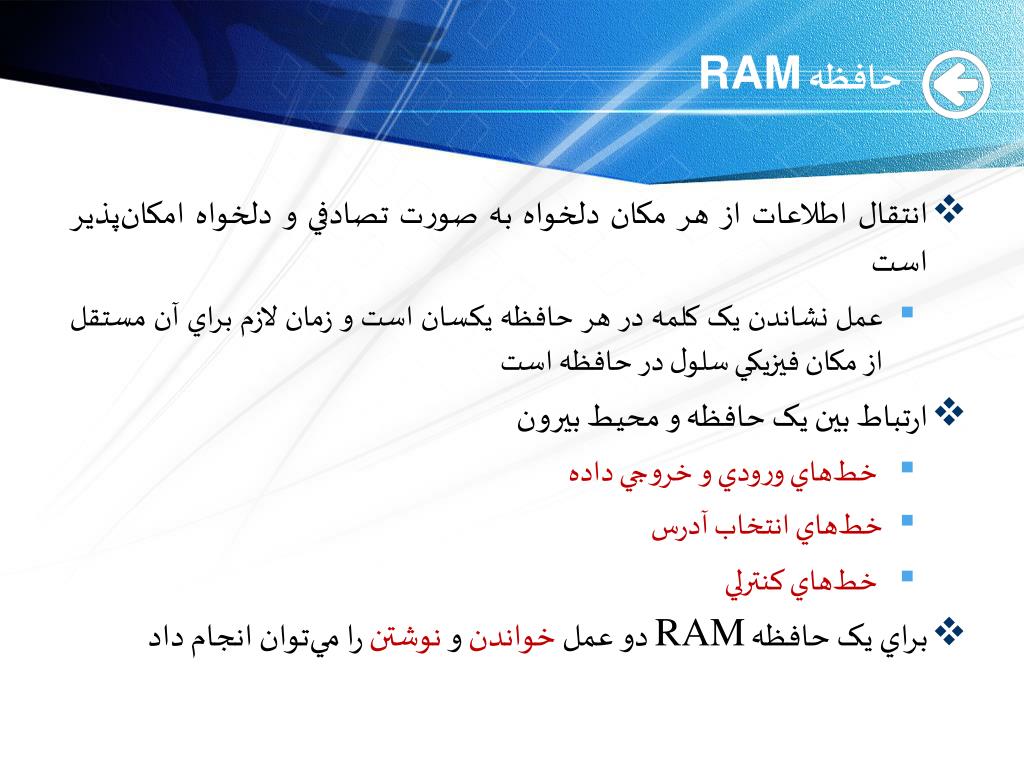 حافظه RAM

❖ انتقال اطلاعات از هر مکان دلخواه به صورت تصادفي و دلخواه امکان‌پذير است

▪ عمل نشاندن يک کلمه در هر حافظه يکسان است و زمان لازم براي آن مستقل از مکان فيزيکي سلول در حافظه است

❖ ارتباط بين يک حافظه و محيط بيرون

▪ خط‌هاي ورودي و خروجي داده

▪ خط‌هاي انتخاب آدرس

▪ خط‌هاي کنترلي

❖ براي يک حافظه RAM دو عمل خواندن و نوشتن را مي‌توان انجام داد